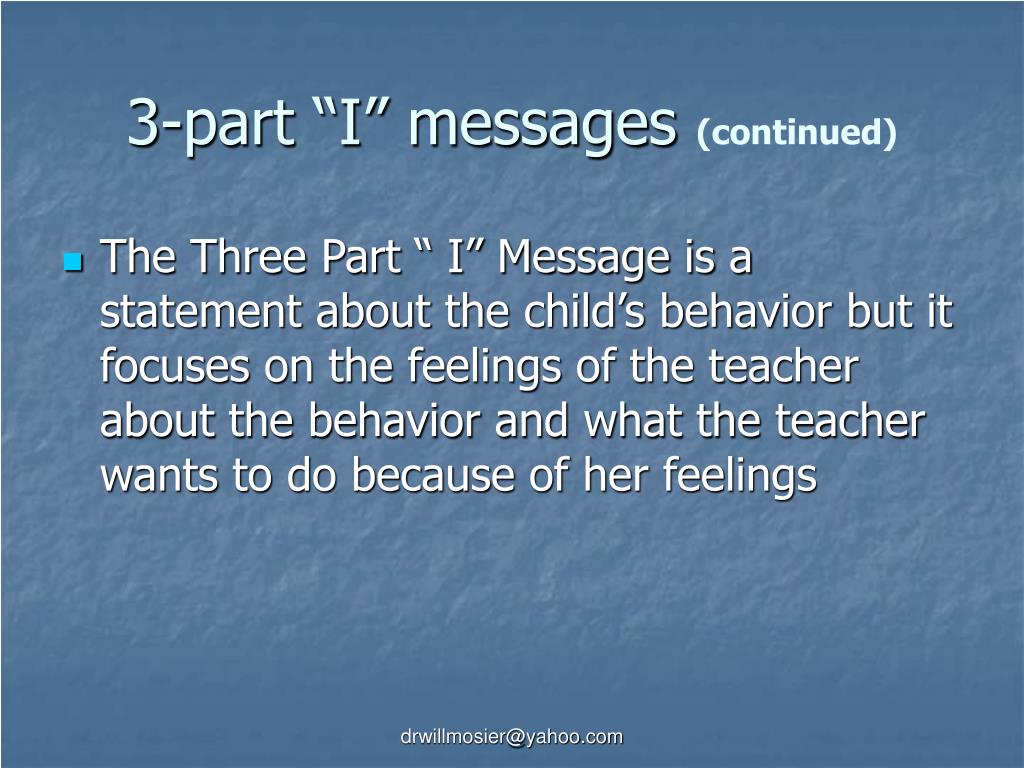 3-part “I” messages (continued)

The Three Part “ I” Message is a statement about the child’s behavior but it focuses on the feelings of the teacher about the behavior and what the teacher wants to do because of her feelings

drwillmosier@yahoo.com